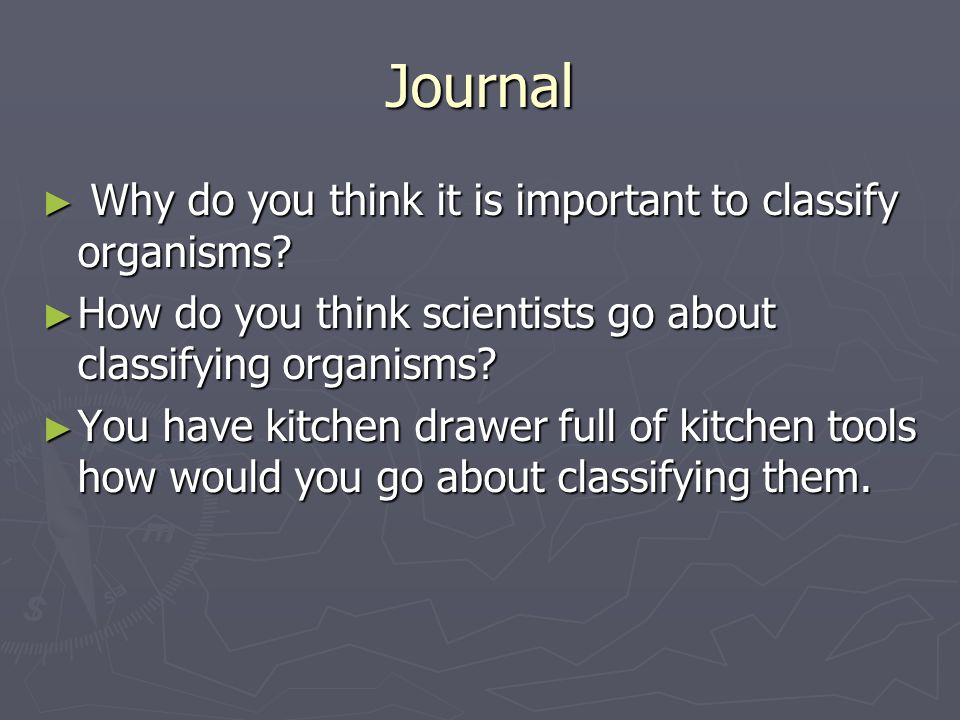 Journal

► Why do you think it is important to classify organisms?

► How do you think scientists go about classifying organisms?

► You have kitchen drawer full of kitchen tools how would you go about classifying them.